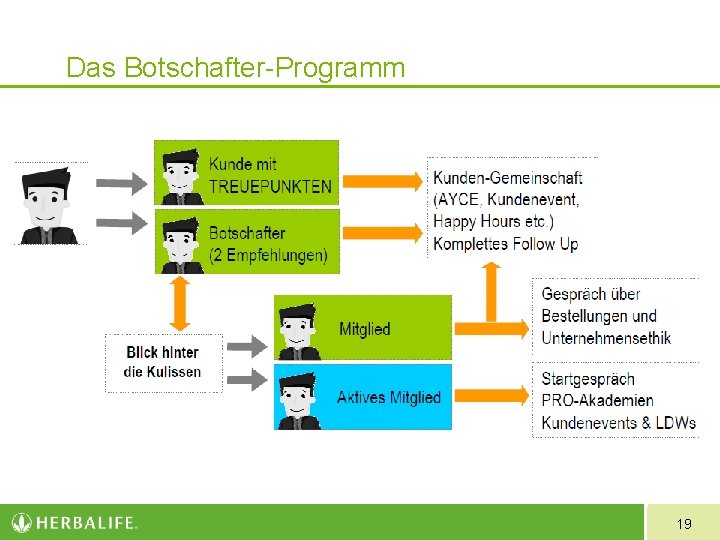 Das Botschafter-Programm

Kunde mit TREUEPUNKTEN

Botschafter (2 Empfehlungen)

Kunden-Gemeinschaft (AYCE, Kundenevent, Happy Hours etc.) Komplettes Follow Up

Blick hinter die Kulissen

Mitglied

Aktives Mitglied

Gespräch über Bestellungen und Unternehmensethik

Startgespräch PRO-Akademien Kundenevents & LDWs

HERBALIFE.

19